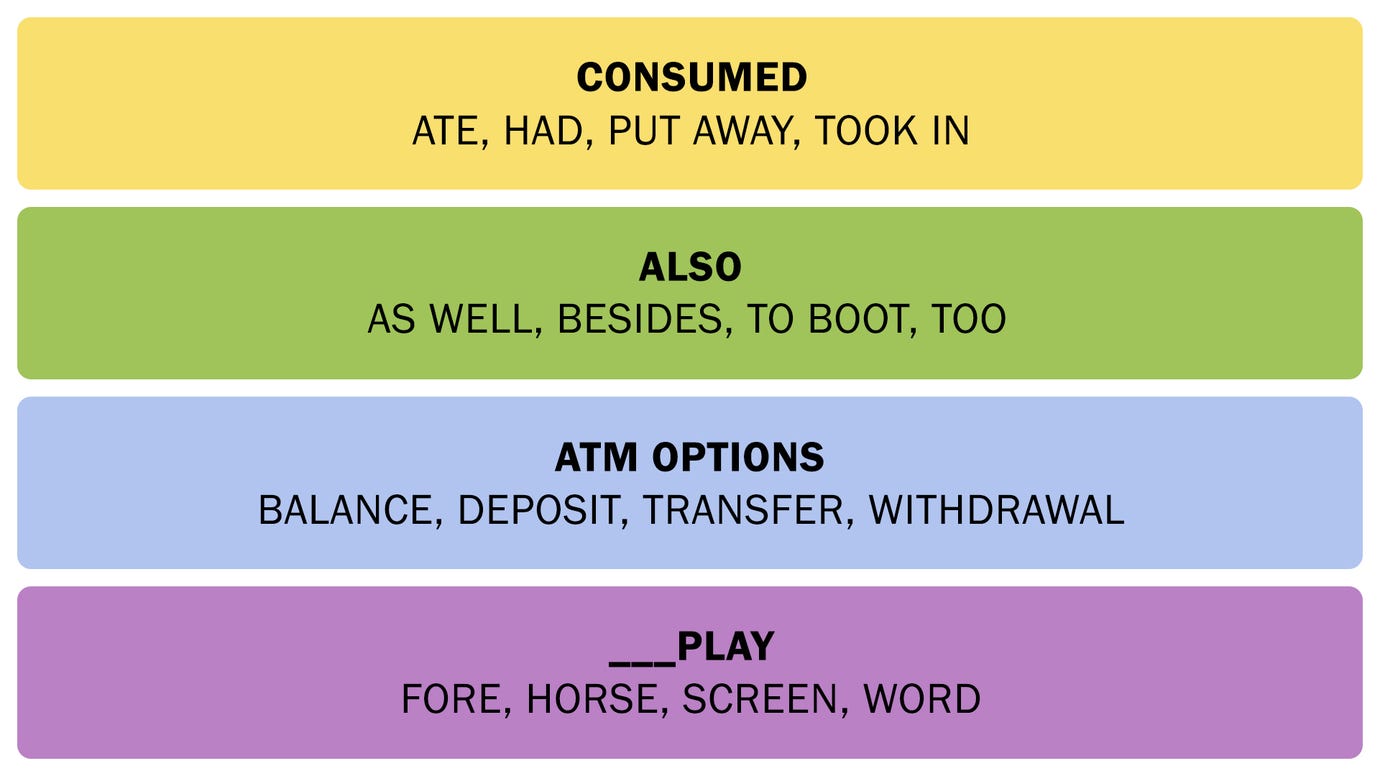 CONSUMED
ATE, HAD, PUT AWAY, TOOK IN

ALSO
AS WELL, BESIDES, TO BOOT, TOO

ATM OPTIONS
BALANCE, DEPOSIT, TRANSFER, WITHDRAWAL

___PLAY
FORE, HORSE, SCREEN, WORD